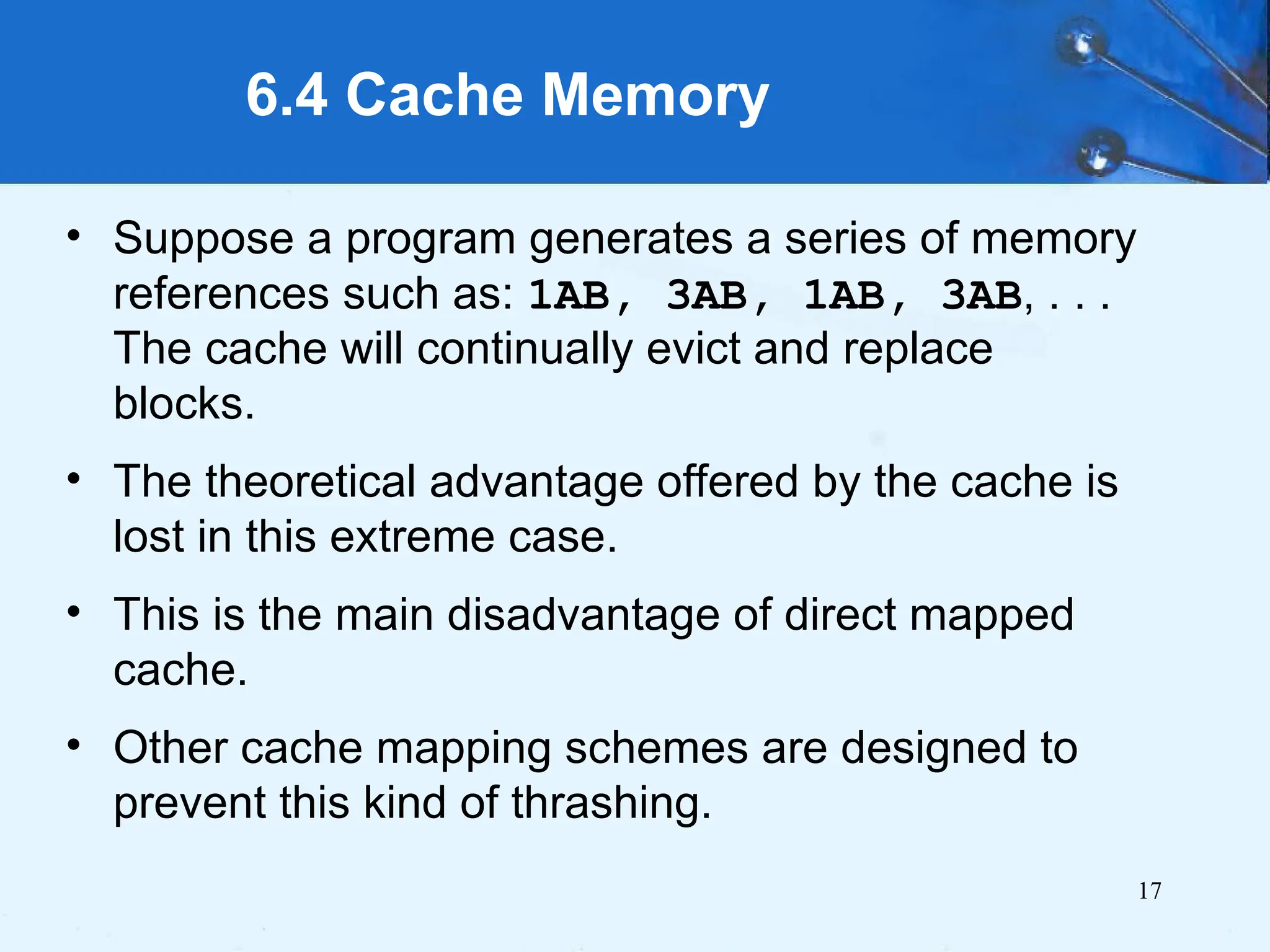 6.4 Cache Memory

• Suppose a program generates a series of memory references such as: 1AB, 3AB, 1AB, 3AB, . . . The cache will continually evict and replace blocks.

• The theoretical advantage offered by the cache is lost in this extreme case.

• This is the main disadvantage of direct mapped cache.

• Other cache mapping schemes are designed to prevent this kind of thrashing.

17